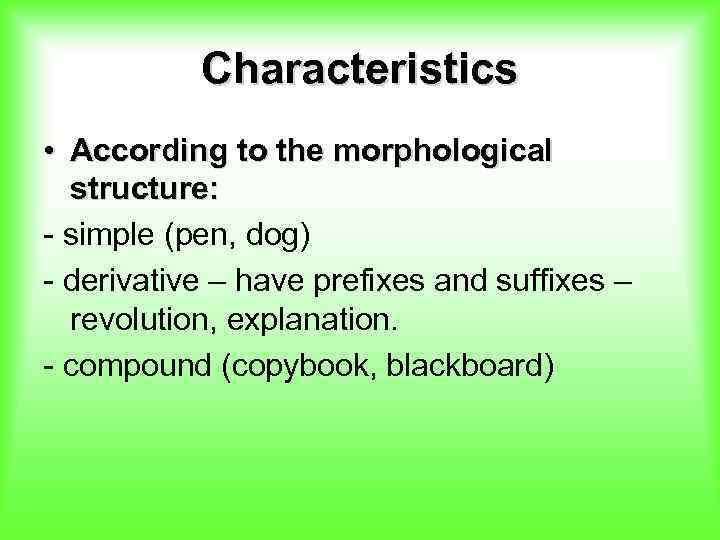 Characteristics

• According to the morphological structure:

- simple (pen, dog)

- derivative – have prefixes and suffixes – revolution, explanation.

- compound (copybook, blackboard)